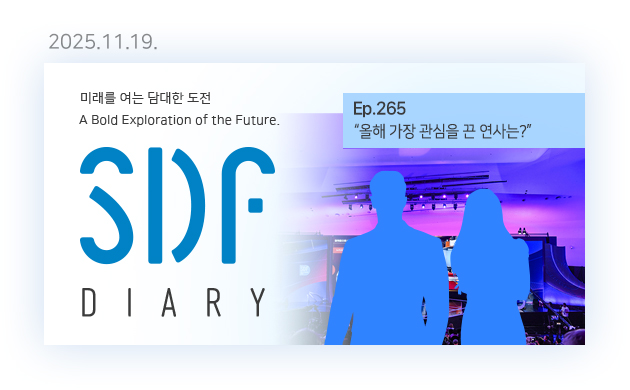 2025.11.19.

미래를 여는 담대한 도전
A Bold Exploration of the Future.

SDF
DIARY

Ep.265
“올해 가장 관심을 끈 연사는?”